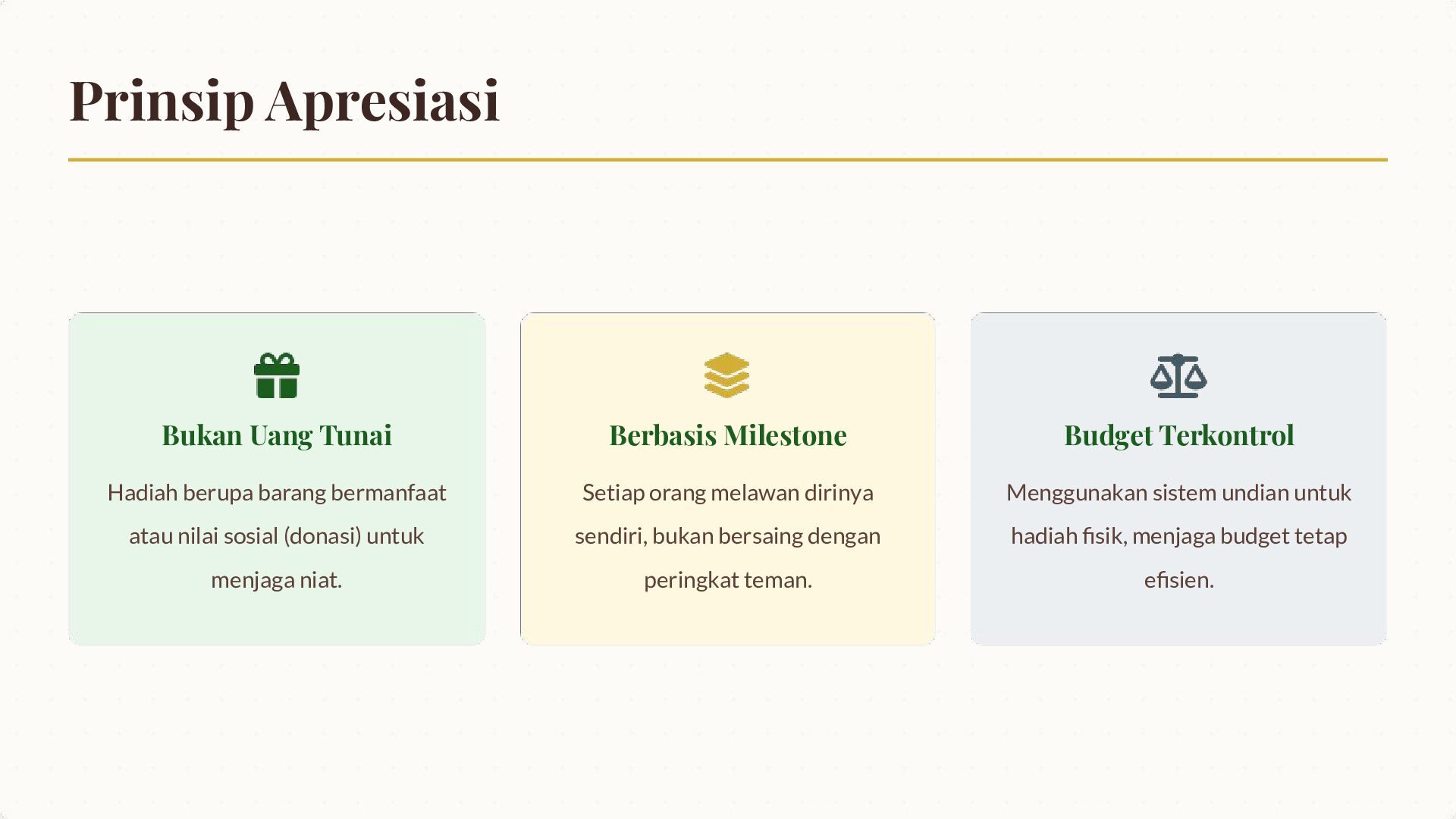 Prinsip Apresiasi

Bukan Uang Tunai

Hadiah berupa barang bermanfaat atau nilai sosial (donasi) untuk menjaga niat.

Berbasis Milestone

Setiap orang melawan dirinya sendiri, bukan bersaing dengan peringkat teman.

Budget Terkontrol

Menggunakan sistem undian untuk hadiah fisik, menjaga budget tetap efisien.